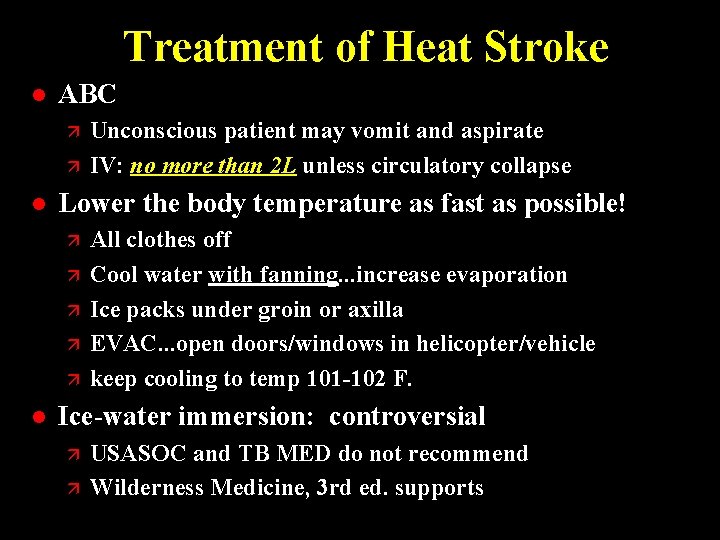 Treatment of Heat Stroke

- ABC
  - Unconscious patient may vomit and aspirate
  - IV: no more than 2L unless circulatory collapse
- Lower the body temperature as fast as possible!
  - All clothes off
  - Cool water with fanning...increase evaporation
  - Ice packs under groin or axilla
  - EVAC...open doors/windows in helicopter/vehicle
  - keep cooling to temp 101-102 F.
- Ice-water immersion: controversial
  - USASOC and TB MED do not recommend
  - Wilderness Medicine, 3rd ed. supports